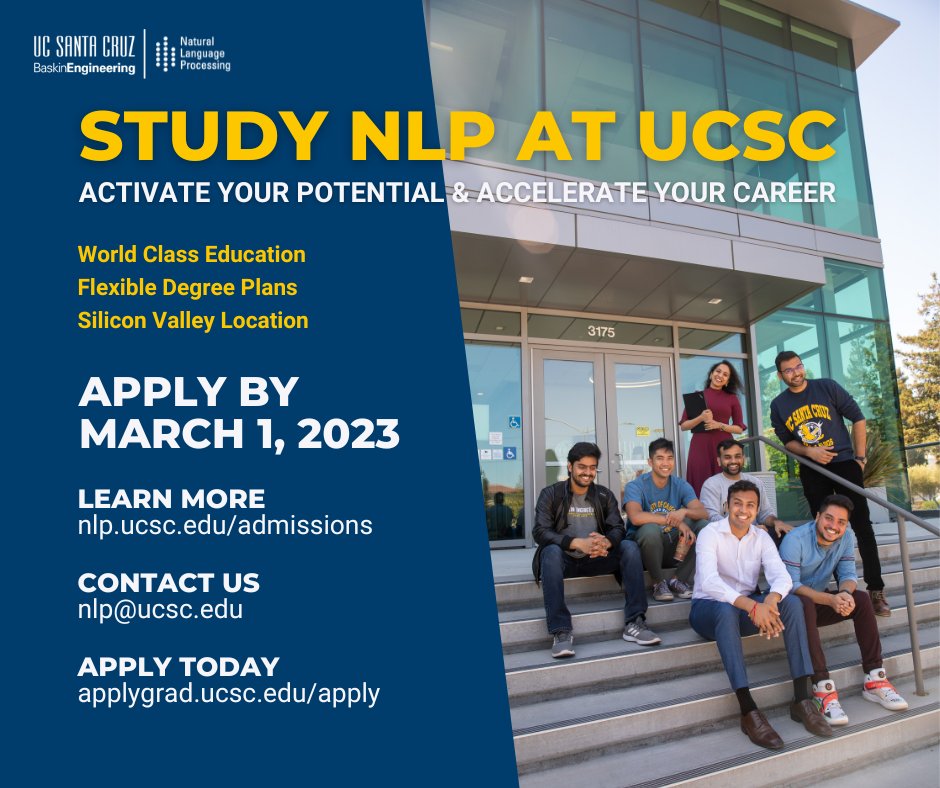 UC SANTA CRUZ
BaskinEngineering

Natural Language Processing

STUDY NLP AT UCSC

ACTIVATE YOUR POTENTIAL & ACCELERATE YOUR CAREER

World Class Education
Flexible Degree Plans
Silicon Valley Location

APPLY BY MARCH 1, 2023

LEARN MORE
nlp.ucsc.edu/admissions

CONTACT US
nlp@ucsc.edu

APPLY TODAY
applygrad.ucsc.edu/apply

3175

UC SANTA CRUZ